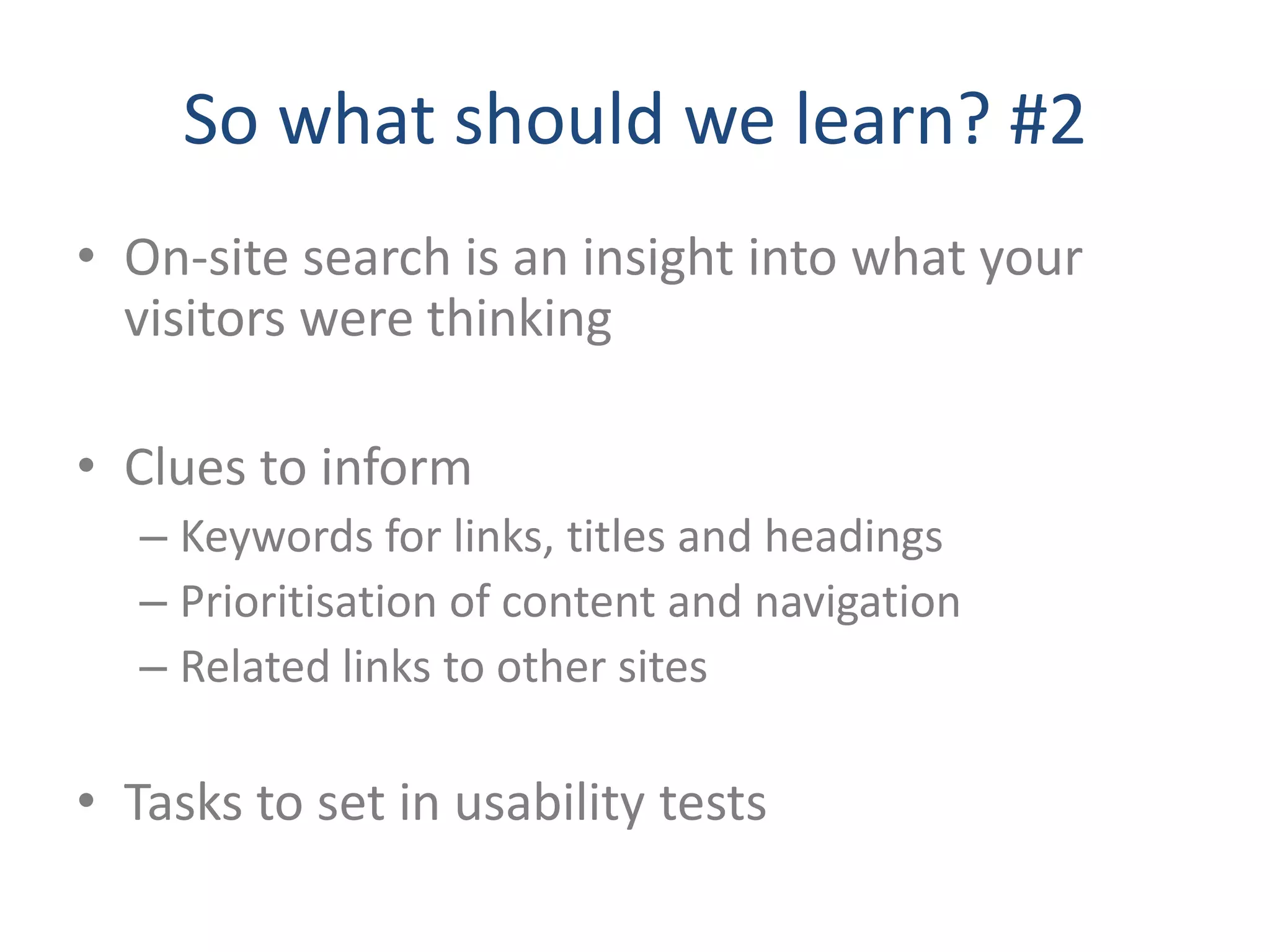 So what should we learn? #2

• On-site search is an insight into what your visitors were thinking

• Clues to inform
– Keywords for links, titles and headings
– Prioritisation of content and navigation
– Related links to other sites

• Tasks to set in usability tests